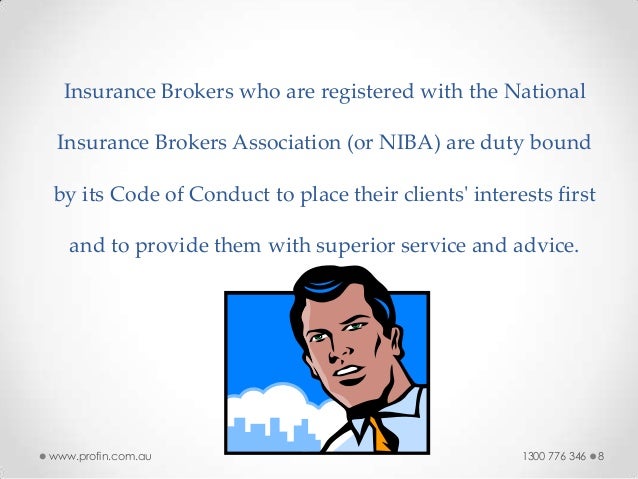 Insurance Brokers who are registered with the National Insurance Brokers Association (or NIBA) are duty bound by its Code of Conduct to place their clients' interests first and to provide them with superior service and advice.

www.profin.com.au

1300 776 346 8